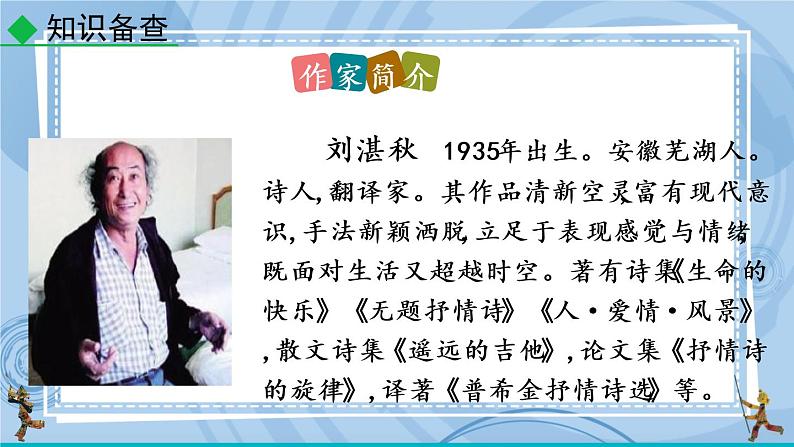 知识备查

作家简介

刘湛秋 1935年出生。安徽芜湖人。诗人,翻译家。其作品清新空灵富有现代意识,手法新颖洒脱,立足于表现感觉与情绪既面对生活又超越时空。著有诗集《生命的快乐》《无题抒情诗》《人·爱情·风景》,散文诗集《遥远的吉他》,论文集《抒情诗的旋律》,译著《普希金抒情诗选》等。